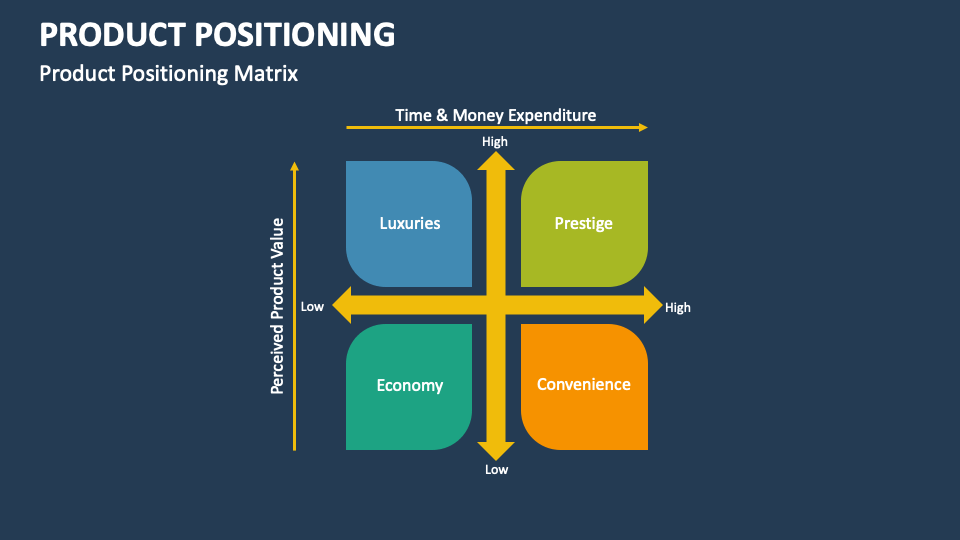 PRODUCT POSITIONING

Product Positioning Matrix

Time & Money Expenditure

High

Perceived Product Value

Luxuries

Prestige

Low

High

Economy

Convenience

Low